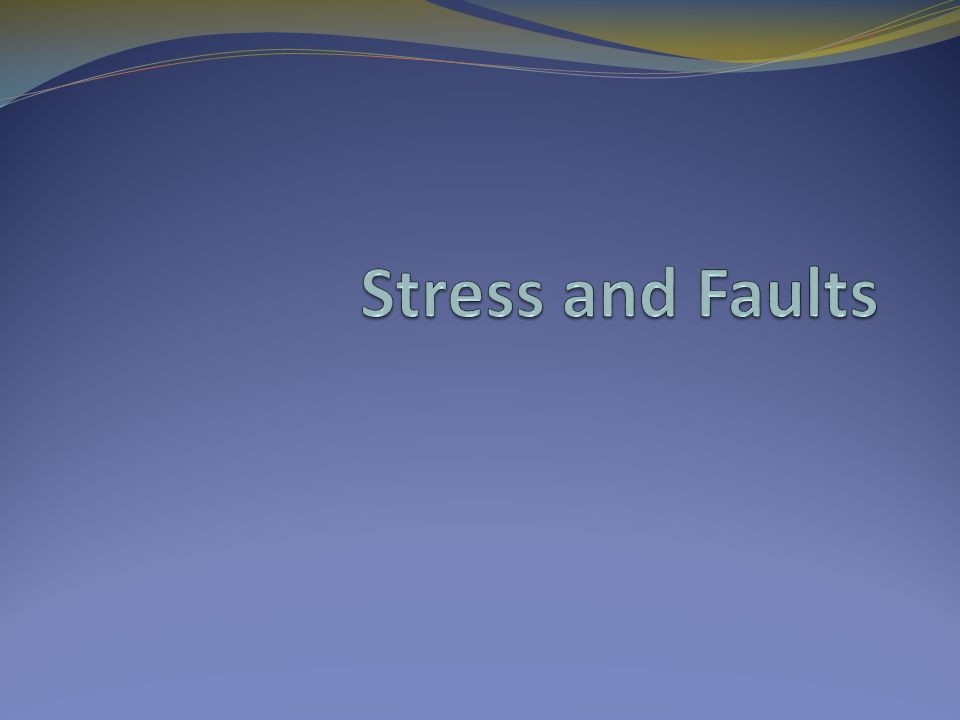 Stress and Faults